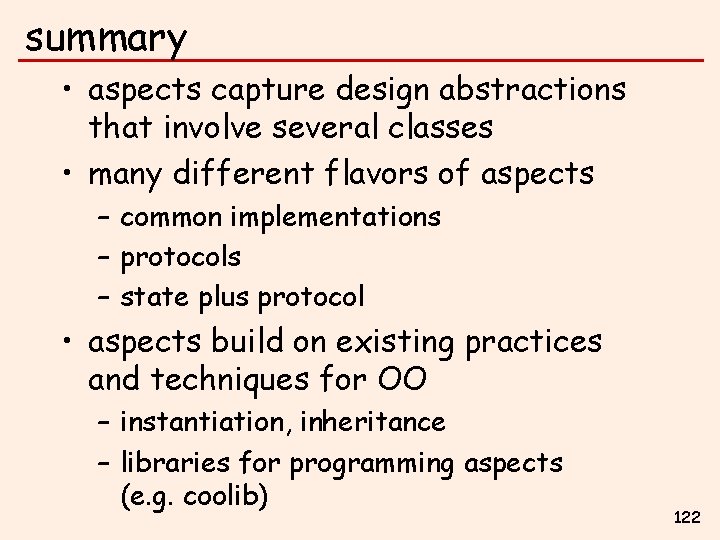 summary

• aspects capture design abstractions that involve several classes
• many different flavors of aspects
– common implementations
– protocols
– state plus protocol
• aspects build on existing practices and techniques for OO
– instantiation, inheritance
– libraries for programming aspects (e.g. coolib)

122